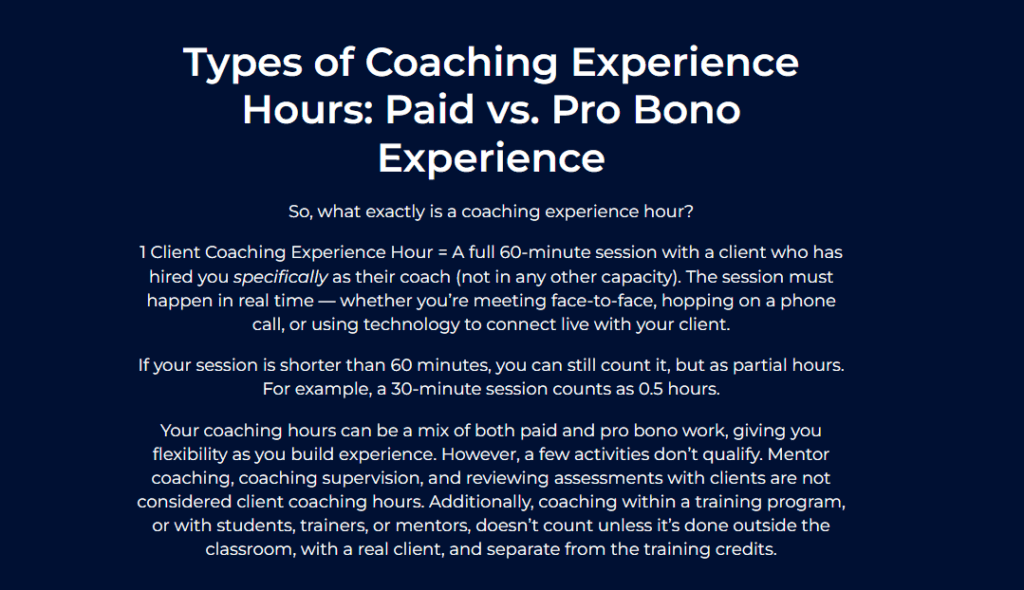 Types of Coaching Experience Hours: Paid vs. Pro Bono Experience

So, what exactly is a coaching experience hour?

1 Client Coaching Experience Hour = A full 60-minute session with a client who has hired you specifically as their coach (not in any other capacity). The session must happen in real time — whether you're meeting face-to-face, hopping on a phone call, or using technology to connect live with your client.

If your session is shorter than 60 minutes, you can still count it, but as partial hours. For example, a 30-minute session counts as 0.5 hours.

Your coaching hours can be a mix of both paid and pro bono work, giving you flexibility as you build experience. However, a few activities don't qualify. Mentor coaching, coaching supervision, and reviewing assessments with clients are not considered client coaching hours. Additionally, coaching within a training program, or with students, trainers, or mentors, doesn't count unless it's done outside the classroom, with a real client, and separate from the training credits.